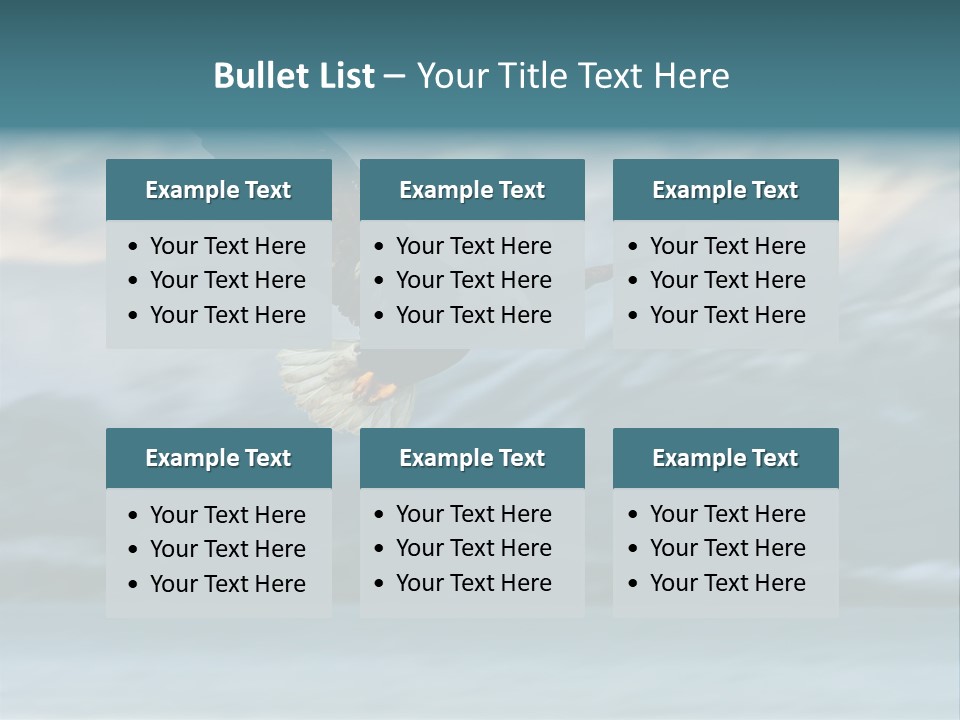 Bullet List – Your Title Text Here

Example Text
• Your Text Here
• Your Text Here
• Your Text Here

Example Text
• Your Text Here
• Your Text Here
• Your Text Here

Example Text
• Your Text Here
• Your Text Here
• Your Text Here

Example Text
• Your Text Here
• Your Text Here
• Your Text Here

Example Text
• Your Text Here
• Your Text Here
• Your Text Here

Example Text
• Your Text Here
• Your Text Here
• Your Text Here